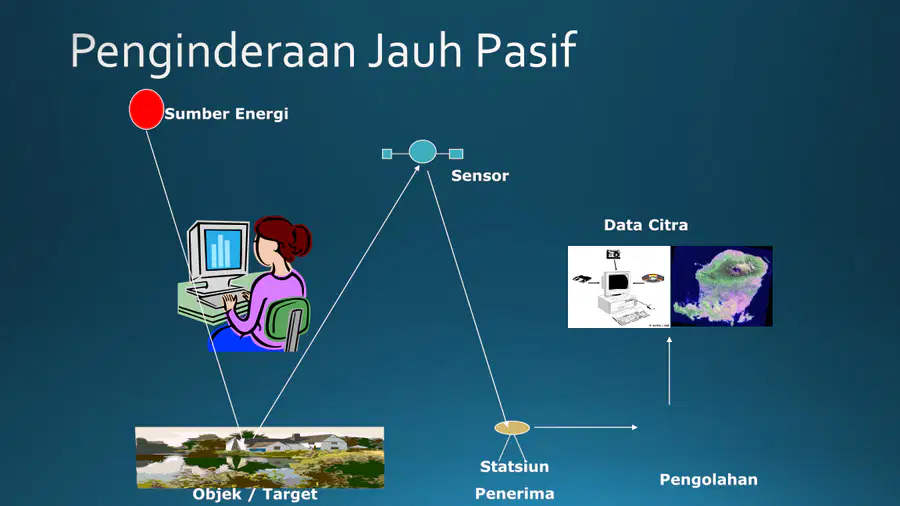 Penginderaan Jauh Pasif

Sumber Energi

Sensor

Data Citra

Objek / Target

Statsiun

Penerima

Pengolahan